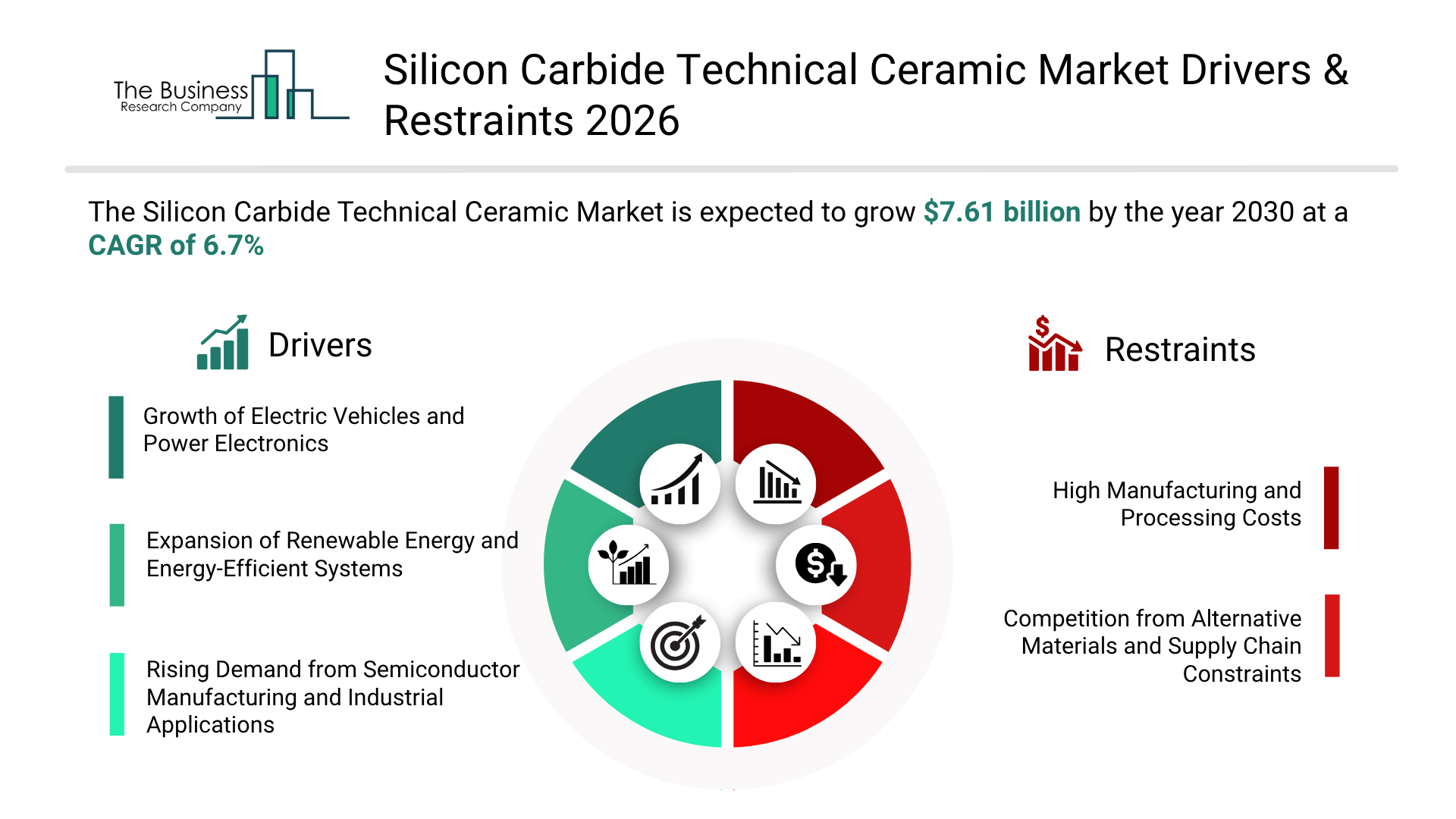 The Business Research Company

Silicon Carbide Technical Ceramic Market Drivers & Restraints 2026

The Silicon Carbide Technical Ceramic Market is expected to grow $7.61 billion by the year 2030 at a CAGR of 6.7%

Drivers

Growth of Electric Vehicles and Power Electronics

Expansion of Renewable Energy and Energy-Efficient Systems

Rising Demand from Semiconductor Manufacturing and Industrial Applications

Restraints

High Manufacturing and Processing Costs

Competition from Alternative Materials and Supply Chain Constraints